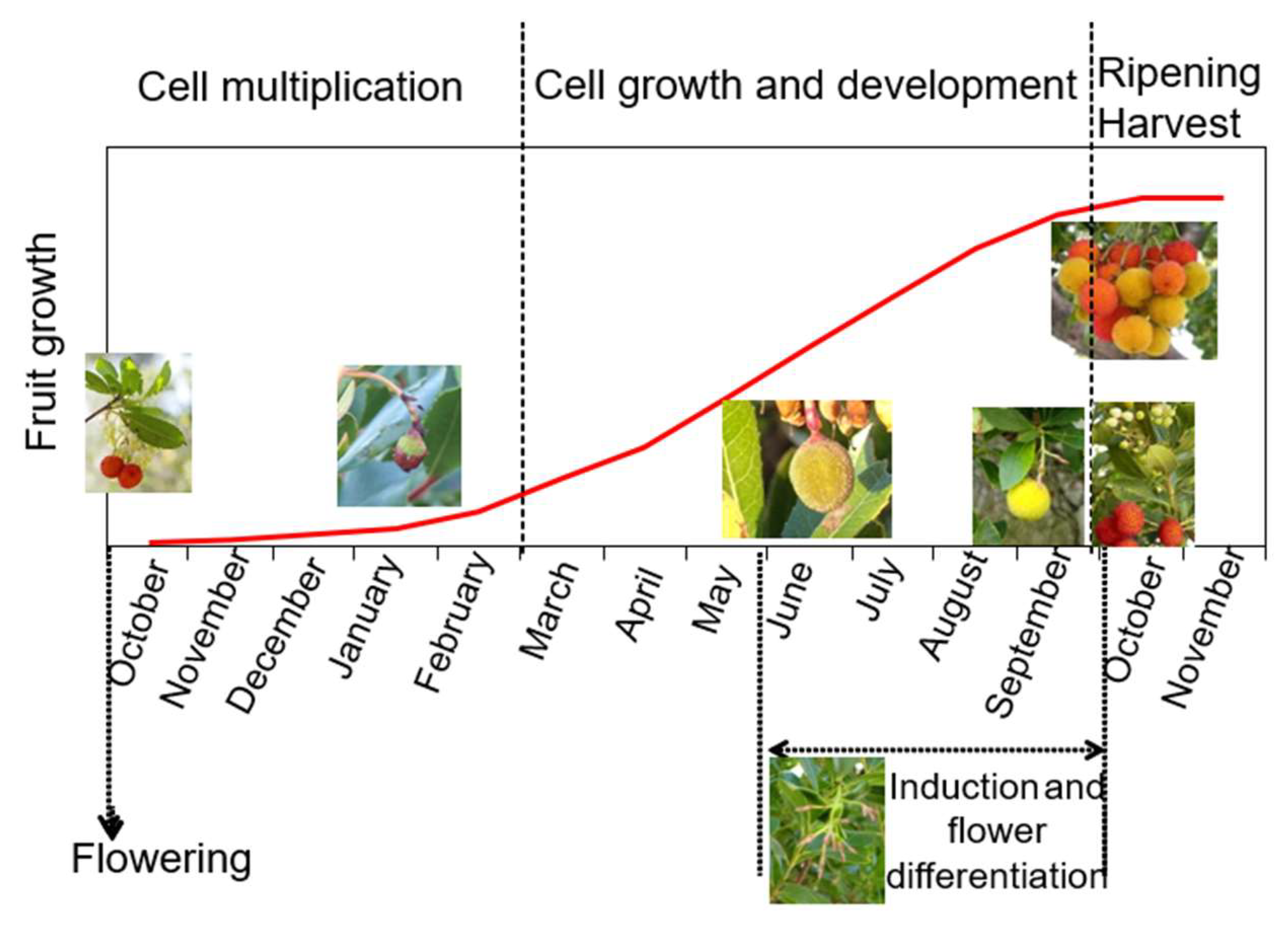 Cell multiplication

Cell growth and development

Ripening
Harvest

Fruit growth

October
November
December
January
February
March
April
May
June
July
August
September
October
November

Flowering

Induction and flower differentiation